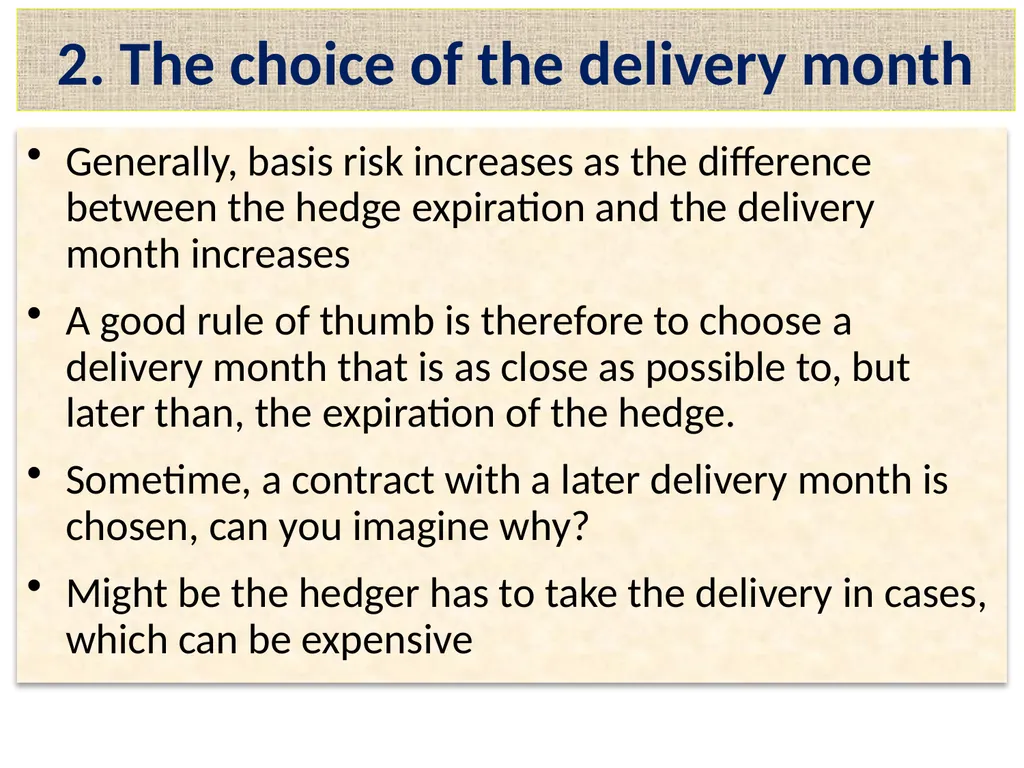 2. The choice of the delivery month

• Generally, basis risk increases as the difference between the hedge expiration and the delivery month increases

• A good rule of thumb is therefore to choose a delivery month that is as close as possible to, but later than, the expiration of the hedge.

• Sometime, a contract with a later delivery month is chosen, can you imagine why?

• Might be the hedger has to take the delivery in cases, which can be expensive